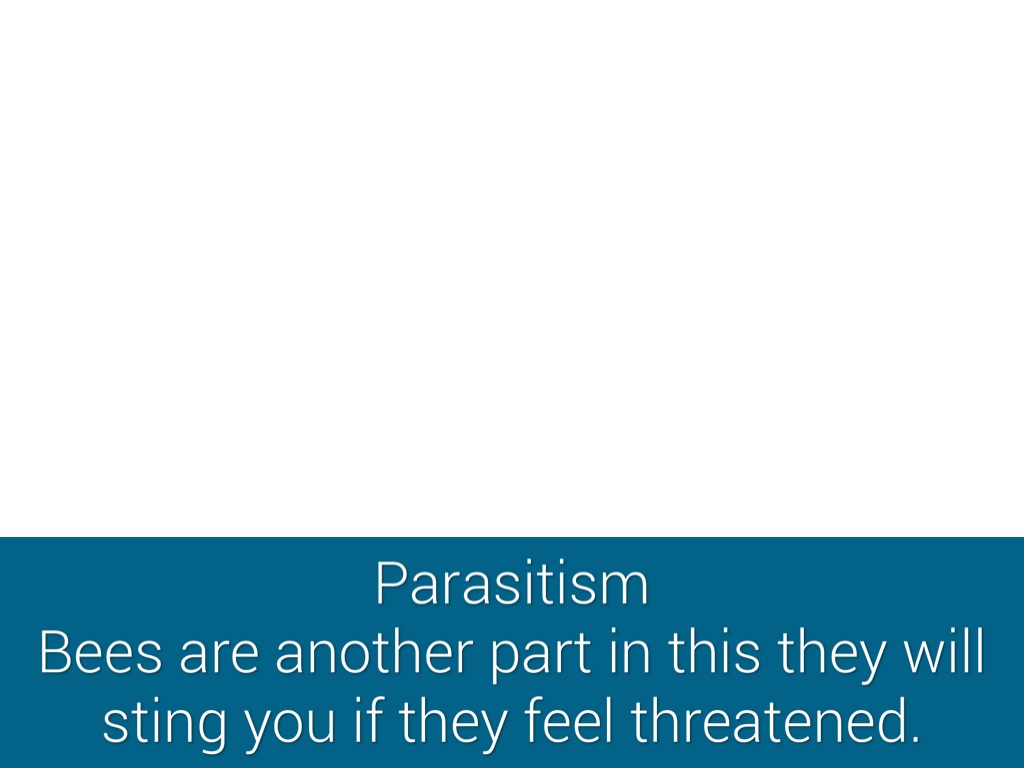 Parasitism
Bees are another part in this they will sting you if they feel threatened.